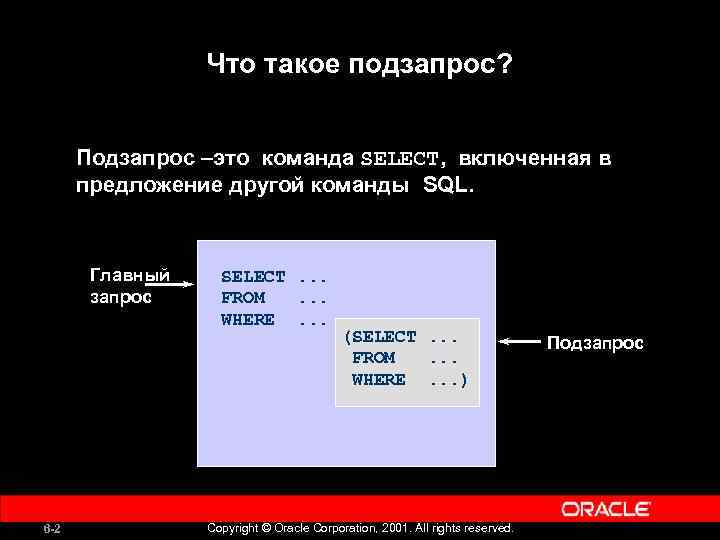 Что такое подзапрос?

Подзапрос –это команда SELECT, включенная в предложение другой команды SQL.

Главный запрос

SELECT ...
FROM ...
WHERE ...

(SELECT ...
FROM ...
WHERE ...)

Подзапрос

ORACLE

6-2

Copyright © Oracle Corporation, 2001. All rights reserved.